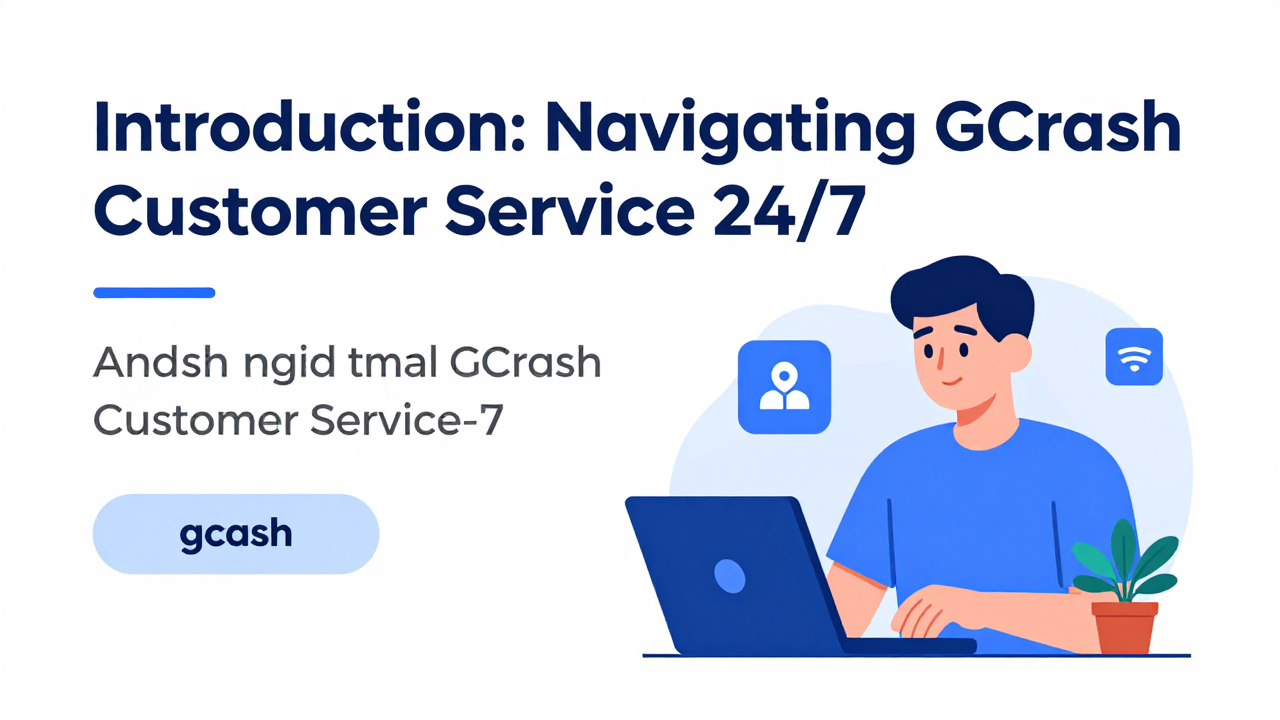 Introduction: Navigating GCrash Customer Service 24/7

Andsh ngid tmal GCrash Customer Service-7

gcash